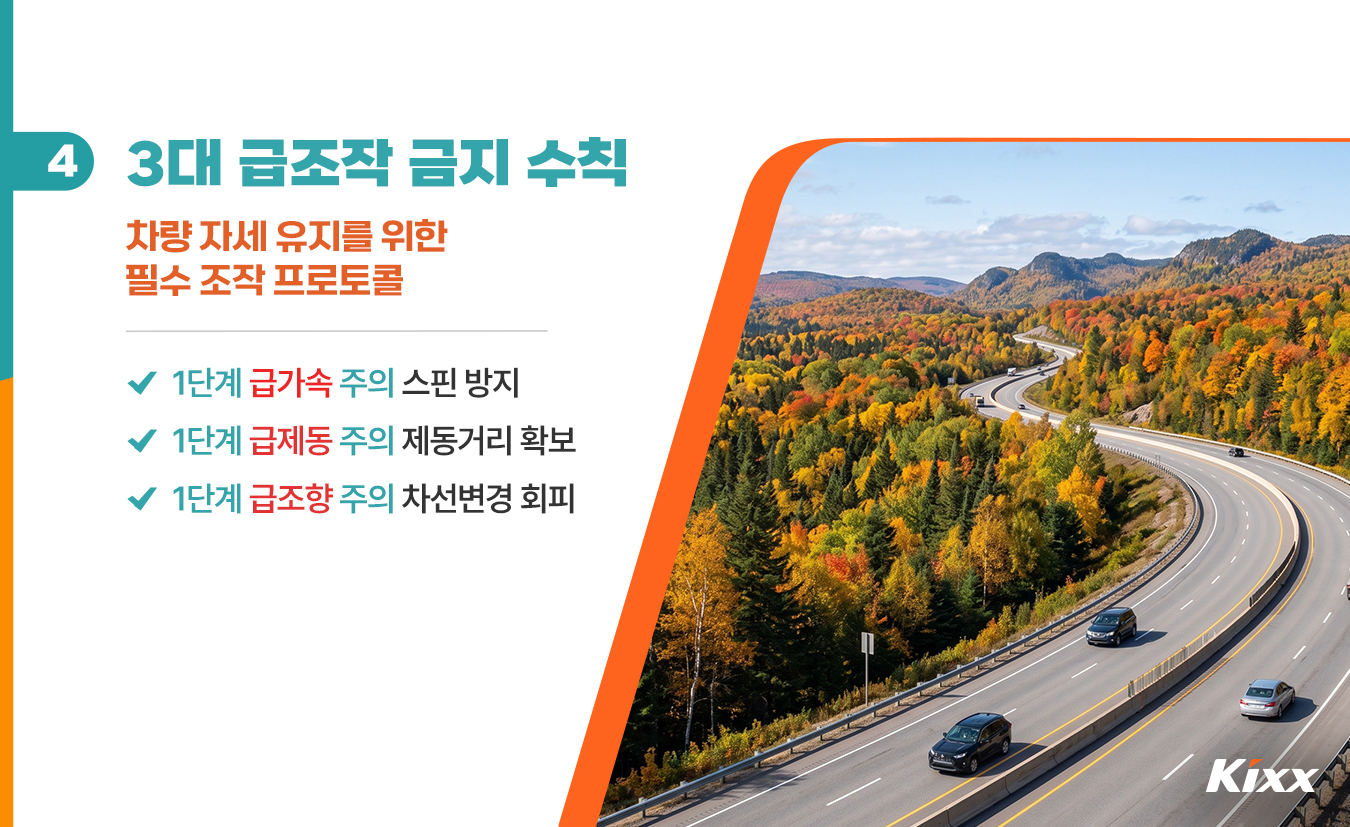 4 3대 급조작 금지 수칙

차량 자세 유지를 위한
필수 조작 프로토콜

✔ 1단계 급가속 주의 스핀 방지
✔ 1단계 급제동 주의 제동거리 확보
✔ 1단계 급조향 주의 차선변경 회피

Kixx